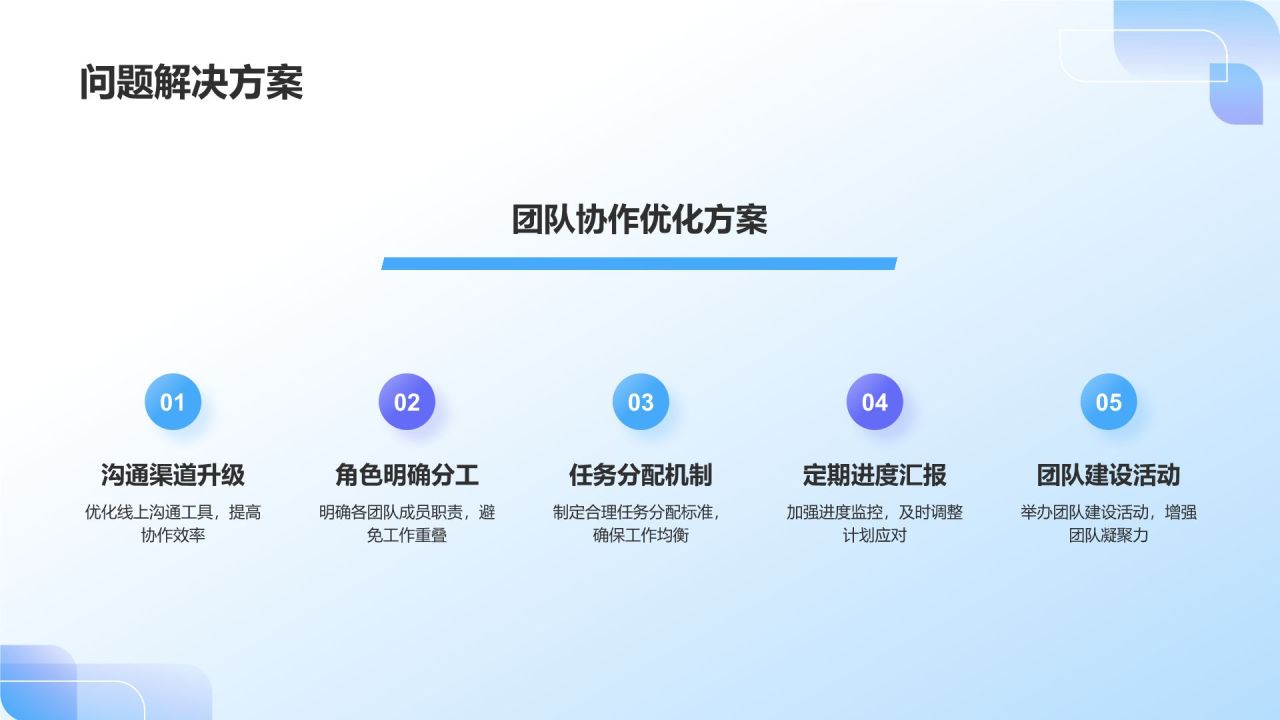 问题解决方案

团队协作优化方案

01
沟通渠道升级
优化线上沟通工具，提高协作效率

02
角色明确分工
明确各团队成员职责，避免工作重叠

03
任务分配机制
制定合理任务分配标准，确保工作均衡

04
定期进度汇报
加强进度监控，及时调整计划应对

05
团队建设活动
举办团队建设活动，增强团队凝聚力